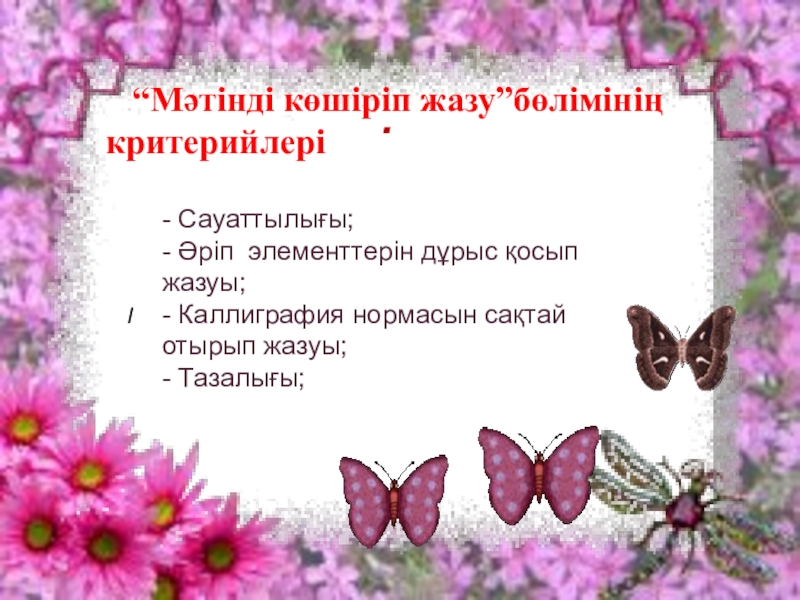 “Мәтінді көшіріп жазу”бөлімінің критерийлері

- Сауаттылығы;
- Әріп элементтерін дұрыс қосып жазуы;
- Каллиграфия нормасын сақтай отырып жазуы;
- Тазалығы;